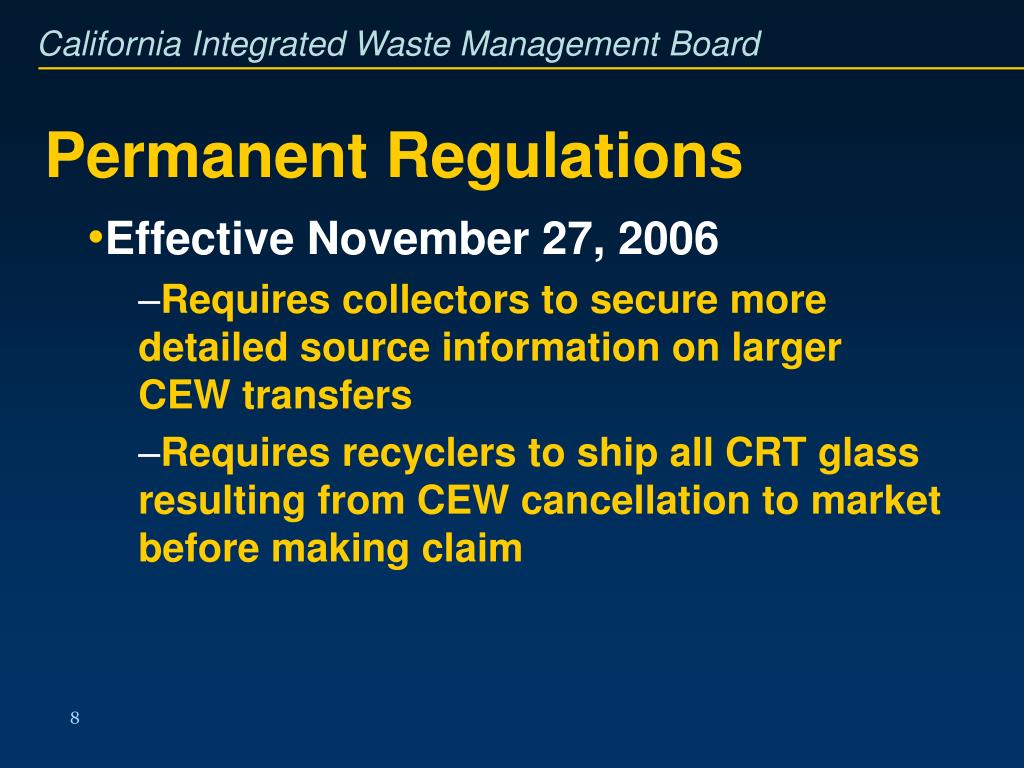 California Integrated Waste Management Board

Permanent Regulations

•Effective November 27, 2006

–Requires collectors to secure more detailed source information on larger CEW transfers

–Requires recyclers to ship all CRT glass resulting from CEW cancellation to market before making claim

8